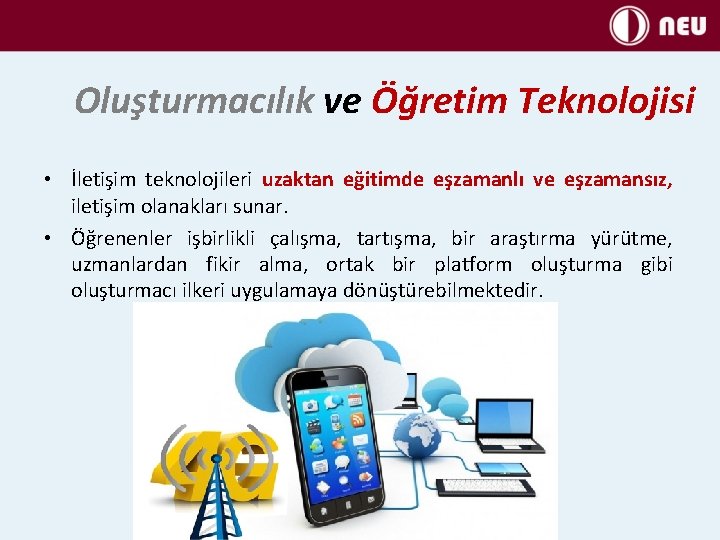 NEU

Oluşturmacılık ve Öğretim Teknolojisi

• İletişim teknolojileri uzaktan eğitimde eşzamanlı ve eşzamansız, iletişim olanakları sunar.

• Öğrenenler işbirlikli çalışma, tartışma, bir araştırma yürütme, uzmanlardan fikir alma, ortak bir platform oluşturma gibi oluşturmacı ilkeri uygulamaya dönüştürebilmektedir.

4G